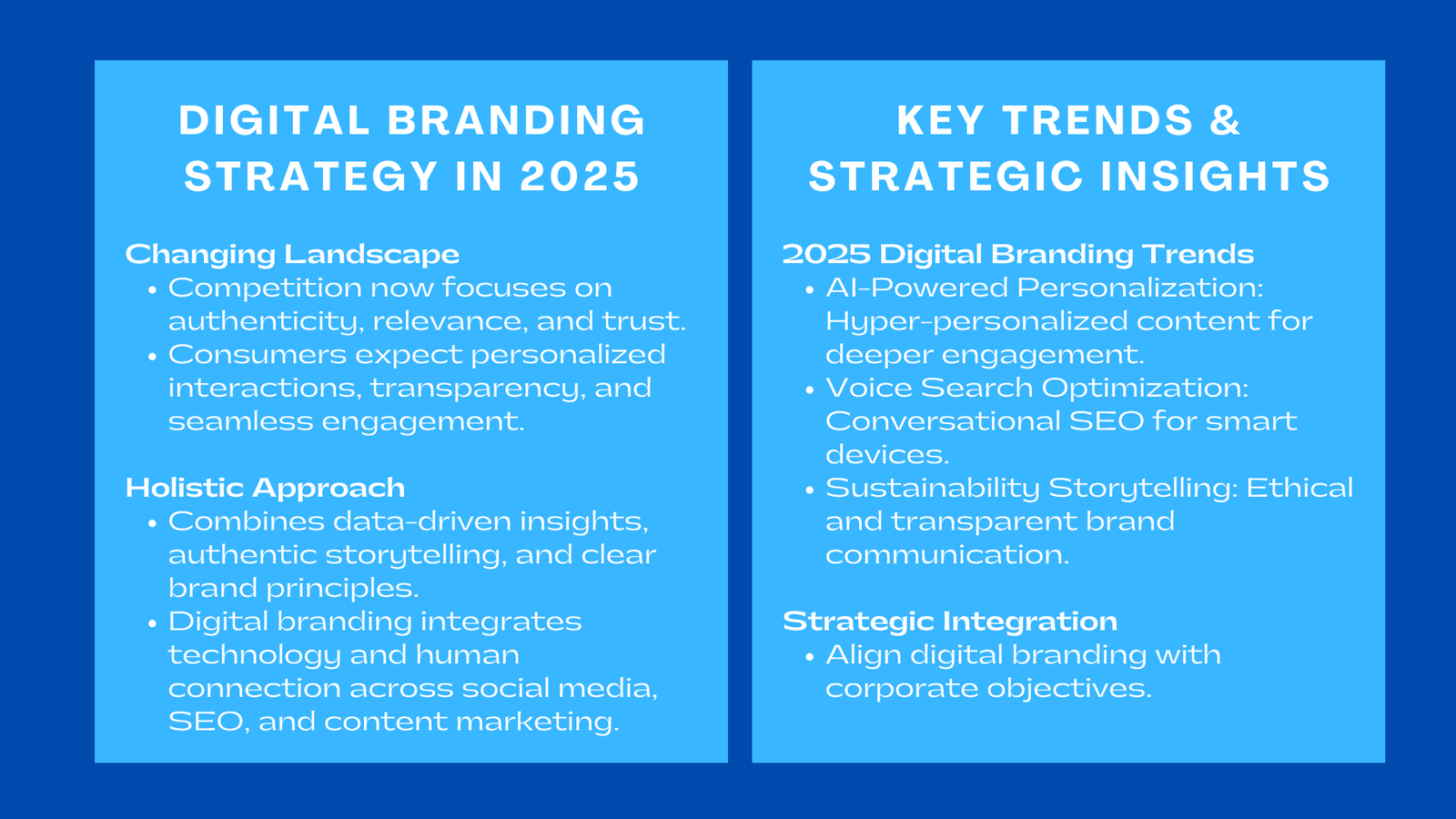 DIGITAL BRANDING STRATEGY IN 2025

Changing Landscape
• Competition now focuses on authenticity, relevance, and trust.
• Consumers expect personalized interactions, transparency, and seamless engagement.

Holistic Approach
• Combines data-driven insights, authentic storytelling, and clear brand principles.
• Digital branding integrates technology and human connection across social media, SEO, and content marketing.

KEY TRENDS & STRATEGIC INSIGHTS

2025 Digital Branding Trends
• AI-Powered Personalization: Hyper-personalized content for deeper engagement.
• Voice Search Optimization: Conversational SEO for smart devices.
• Sustainability Storytelling: Ethical and transparent brand communication.

Strategic Integration
• Align digital branding with corporate objectives.